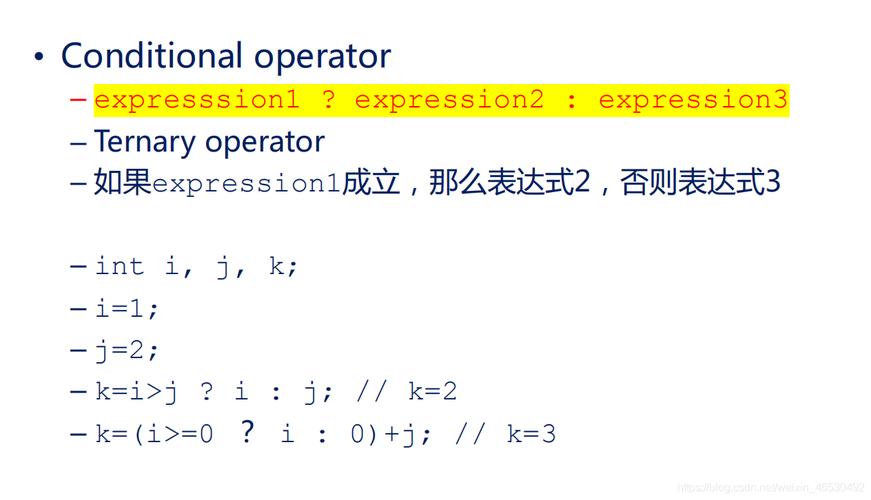 • Conditional operator

– expresssion1 ? expression2 : expression3

– Ternary operator

– 如果expression1成立，那么表达式2，否则表达式3

– int i, j, k;

– i=1;

– j=2;

– k=i>j ? i : j; // k=2

– k=(i>=0 ? i : 0)+j; // k=3

https://blog.csdn.net/weixin_46530492